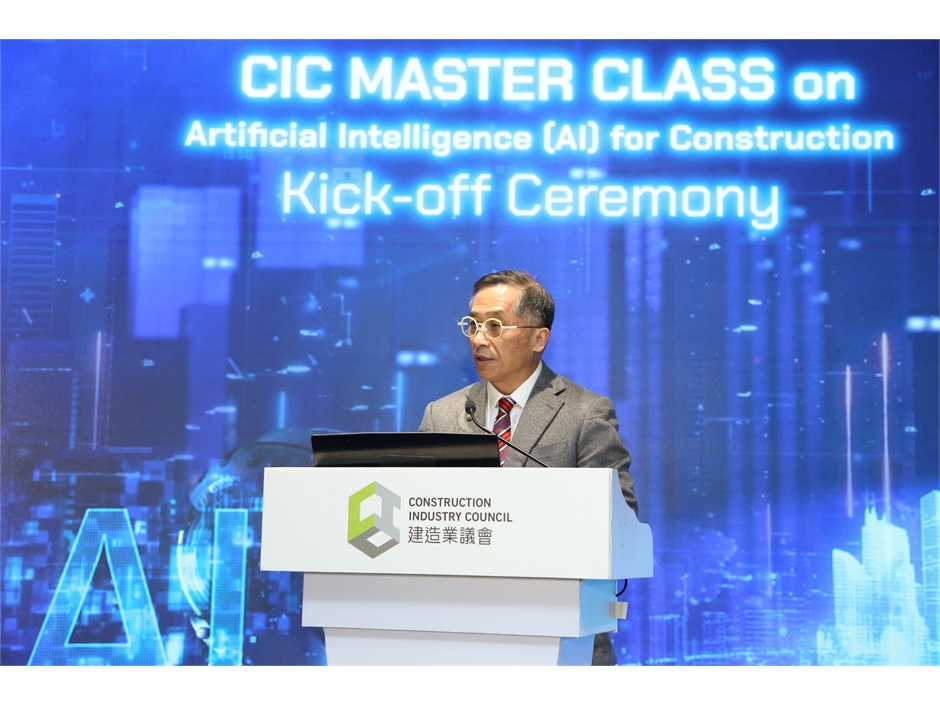 CIC MASTER CLASS on
Artificial Intelligence (AI) for Construction
Kick-off Ceremony

AI

CONSTRUCTION
INDUSTRY COUNCIL
建造業議會